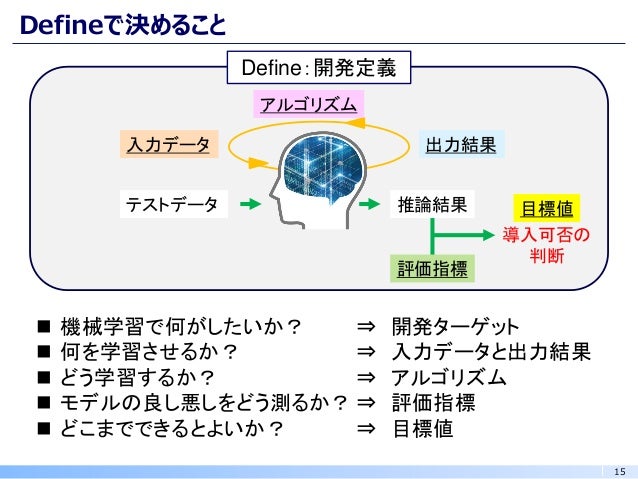 Defineで決めること

Define：開発定義

アルゴリズム

入力データ

出力結果

テストデータ

推論結果

目標値

導入可否の判断

評価指標

■ 機械学習で何がしたいか？ ⇒ 開発ターゲット
■ 何を学習させるか？ ⇒ 入力データと出力結果
■ どう学習するか？ ⇒ アルゴリズム
■ モデルの良し悪しをどう測るか？ ⇒ 評価指標
■ どこまでできるとよいか？ ⇒ 目標値

15